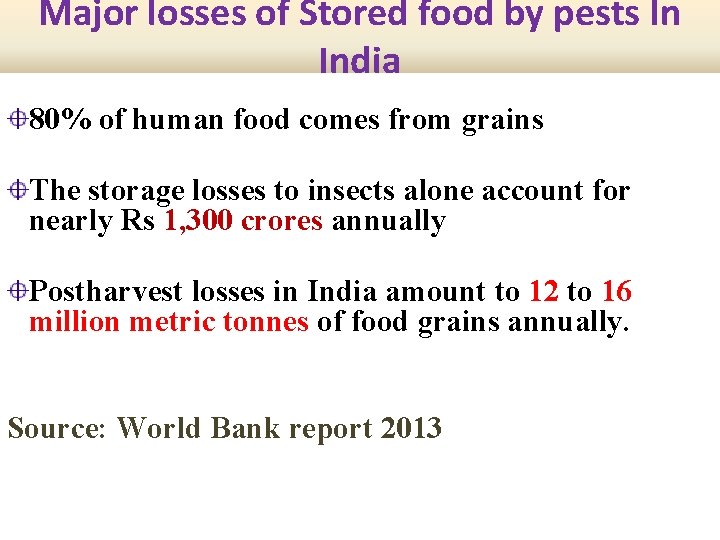 Major losses of Stored food by pests In India

80% of human food comes from grains

The storage losses to insects alone account for nearly Rs 1,300 crores annually

Postharvest losses in India amount to 12 to 16 million metric tonnes of food grains annually.

Source: World Bank report 2013